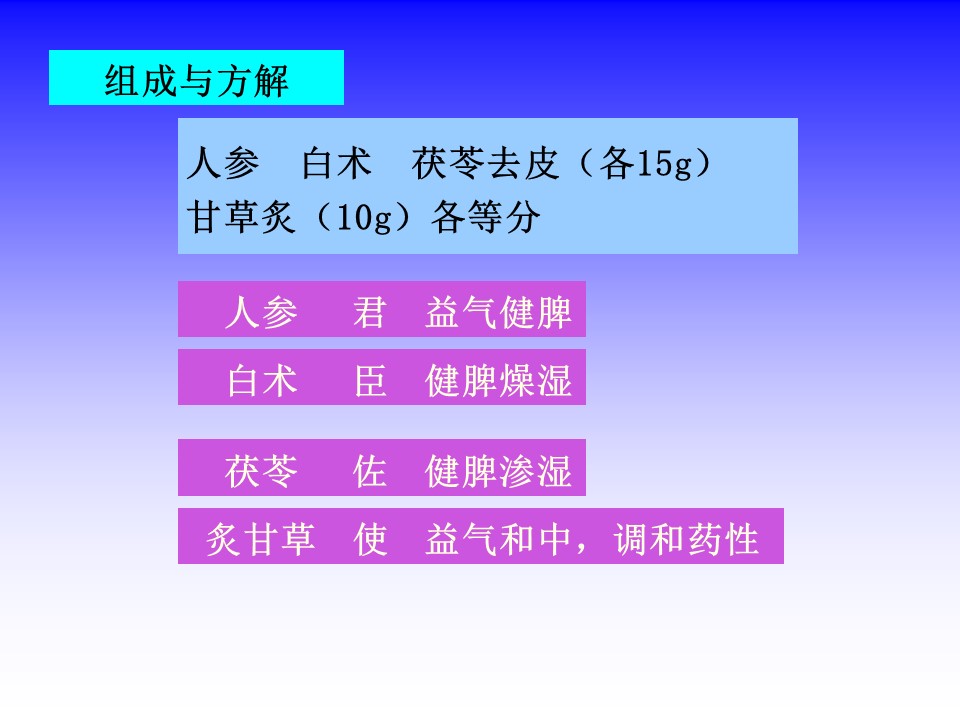 组成与方解

人参　白术　茯苓去皮（各15g）
甘草炙（10g）各等分

人参　君　益气健脾

白术　臣　健脾燥湿

茯苓　佐　健脾渗湿

炙甘草　使　益气和中，调和药性